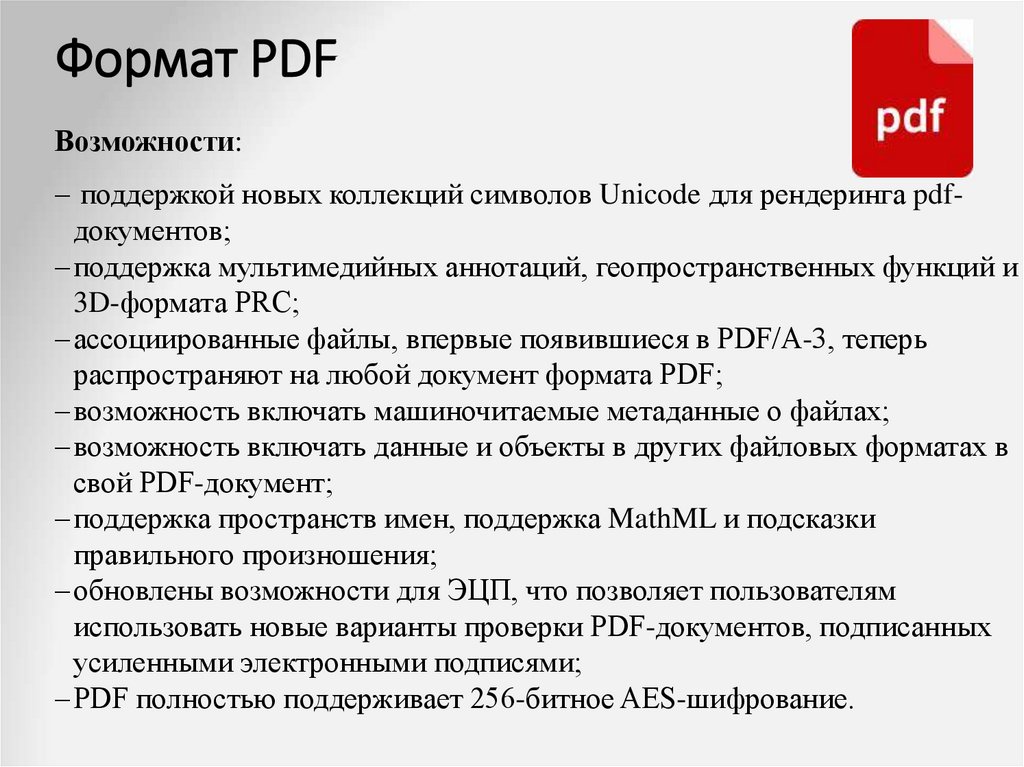 Формат PDF

pdf

Возможности:

– поддержкой новых коллекций символов Unicode для рендеринга pdf-документов;
– поддержка мультимедийных аннотаций, геопространственных функций и 3D-формата PRC;
– ассоциированные файлы, впервые появившиеся в PDF/A-3, теперь распространяют на любой документ формата PDF;
– возможность включать машиночитаемые метаданные о файлах;
– возможность включать данные и объекты в других файловых форматах в свой PDF-документ;
– поддержка пространств имен, поддержка MathML и подсказки правильного произношения;
– обновлены возможности для ЭЦП, что позволяет пользователям использовать новые варианты проверки PDF-документов, подписанных усиленными электронными подписями;
– PDF полностью поддерживает 256-битное AES-шифрование.